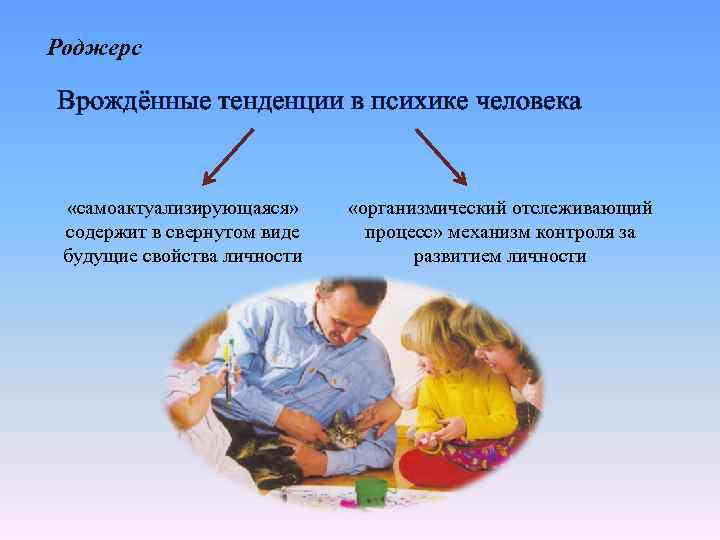 Роджерс

Врождённые тенденции в психике человека

«самоактуализирующаяся» содержит в свернутом виде будущие свойства личности

«организмический отслеживающий процесс» механизм контроля за развитием личности